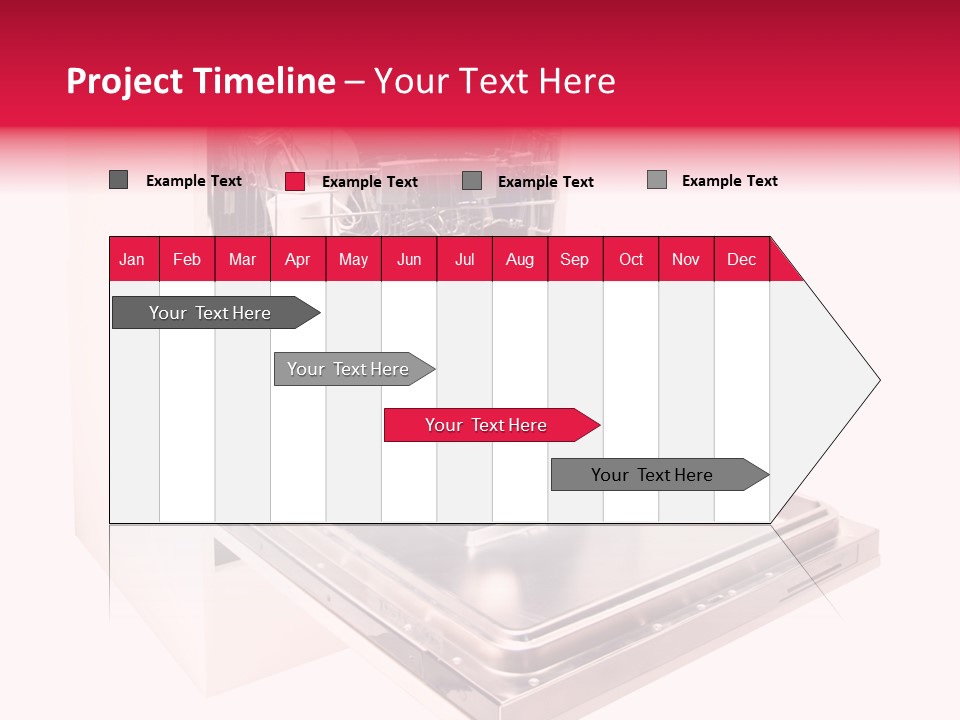 Project Timeline – Your Text Here

Example Text
Example Text
Example Text
Example Text

| Jan | Feb | Mar | Apr | May | Jun | Jul | Aug | Sep | Oct | Nov | Dec |
|---|---|---|---|---|---|---|---|---|---|---|---|

Your Text Here
Your Text Here
Your Text Here
Your Text Here